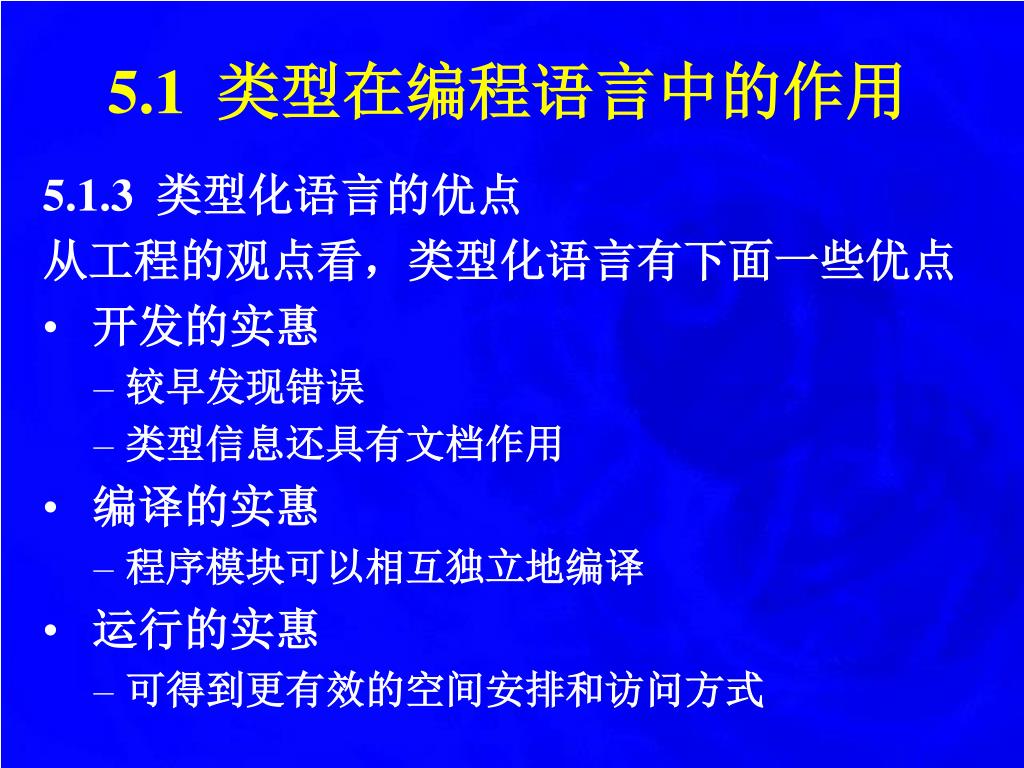 5.1 类型在编程语言中的作用

5.1.3 类型化语言的优点

从工程的观点看，类型化语言有下面一些优点

• 开发的实惠
– 较早发现错误
– 类型信息还具有文档作用
• 编译的实惠
– 程序模块可以相互独立地编译
• 运行的实惠
– 可得到更有效的空间安排和访问方式